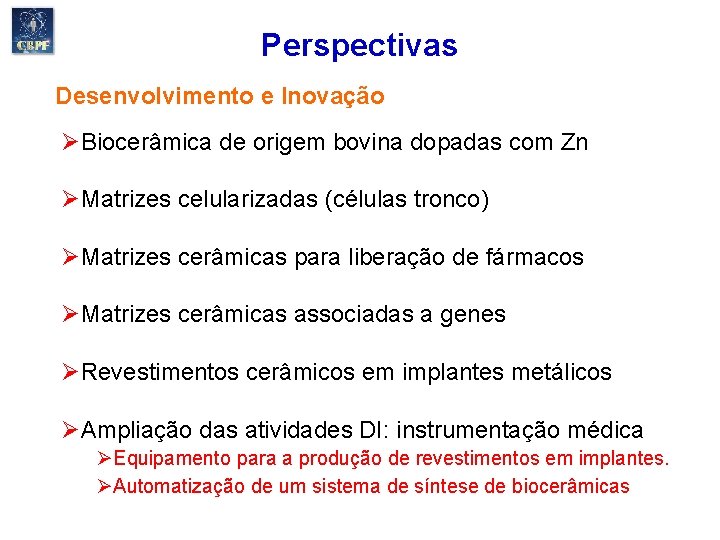 CBPF

Perspectivas

Desenvolvimento e Inovação

➢Biocerâmica de origem bovina dopadas com Zn

➢Matrizes celularizadas (células tronco)

➢Matrizes cerâmicas para liberação de fármacos

➢Matrizes cerâmicas associadas a genes

➢Revestimentos cerâmicos em implantes metálicos

➢Ampliação das atividades DI: instrumentação médica
➢Equipamento para a produção de revestimentos em implantes.
➢Automatização de um sistema de síntese de biocerâmicas